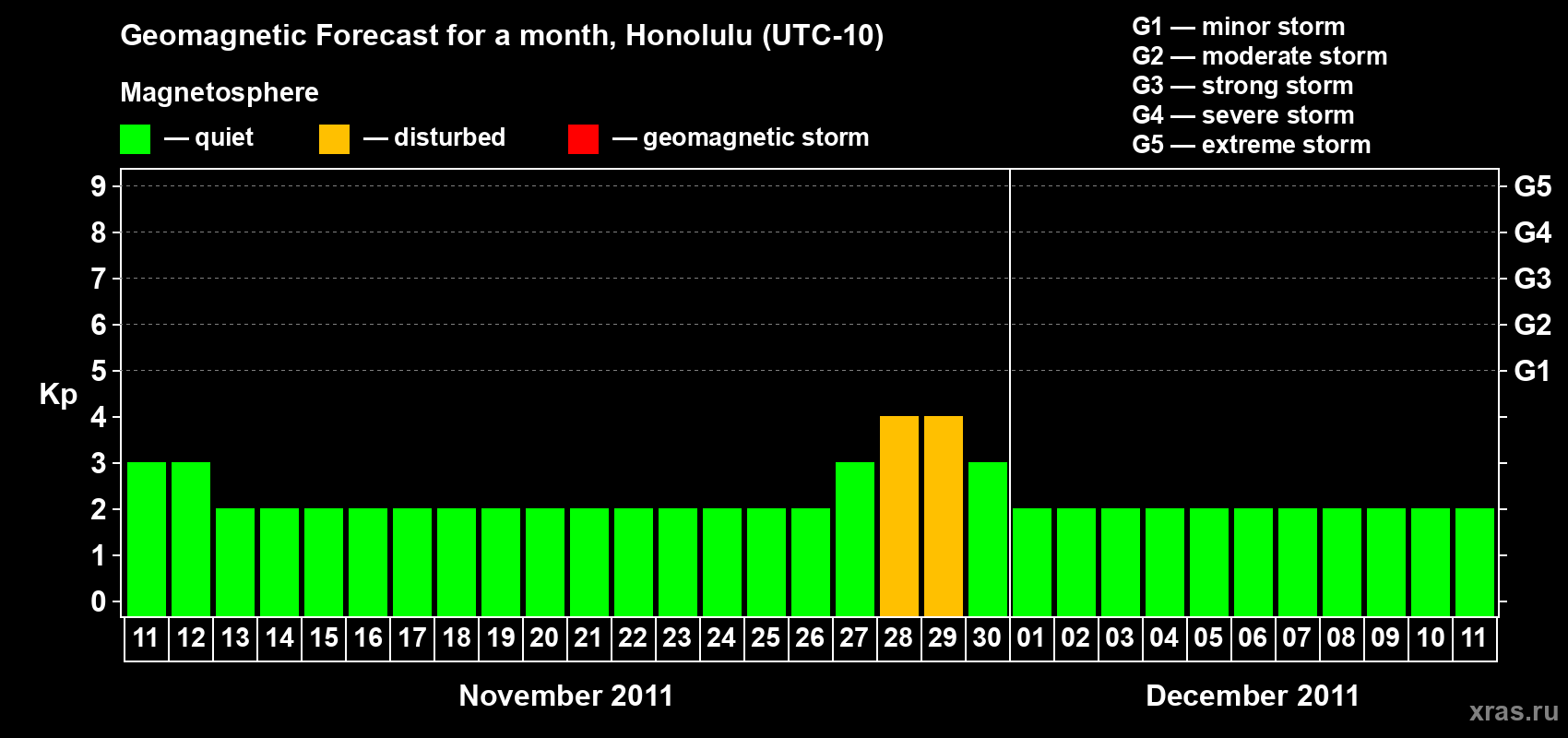 Geomagnetic Forecast for a month, Honolulu (UTC-10)

Magnetosphere

— quiet — disturbed — geomagnetic storm

G1 — minor storm
G2 — moderate storm
G3 — strong storm
G4 — severe storm
G5 — extreme storm

Kp

9 8 7 6 5 4 3 2 1 0

G5 G4 G3 G2 G1

11 12 13 14 15 16 17 18 19 20 21 22 23 24 25 26 27 28 29 30 01 02 03 04 05 06 07 08 09 10 11

November 2011

December 2011

xras.ru